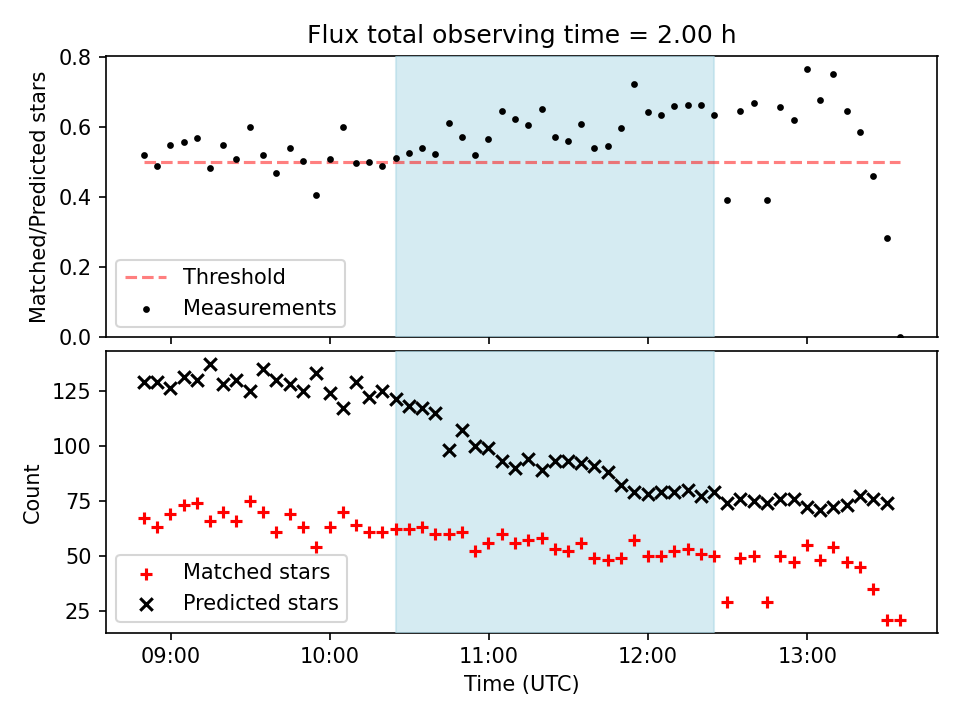 Flux total observing time = 2.00 h

Matched/Predicted stars

0.8
0.6
0.4
0.2
0.0

Threshold
Measurements

Count

125
100
75
50
25

Matched stars
Predicted stars

09:00
10:00
11:00
12:00
13:00

Time (UTC)